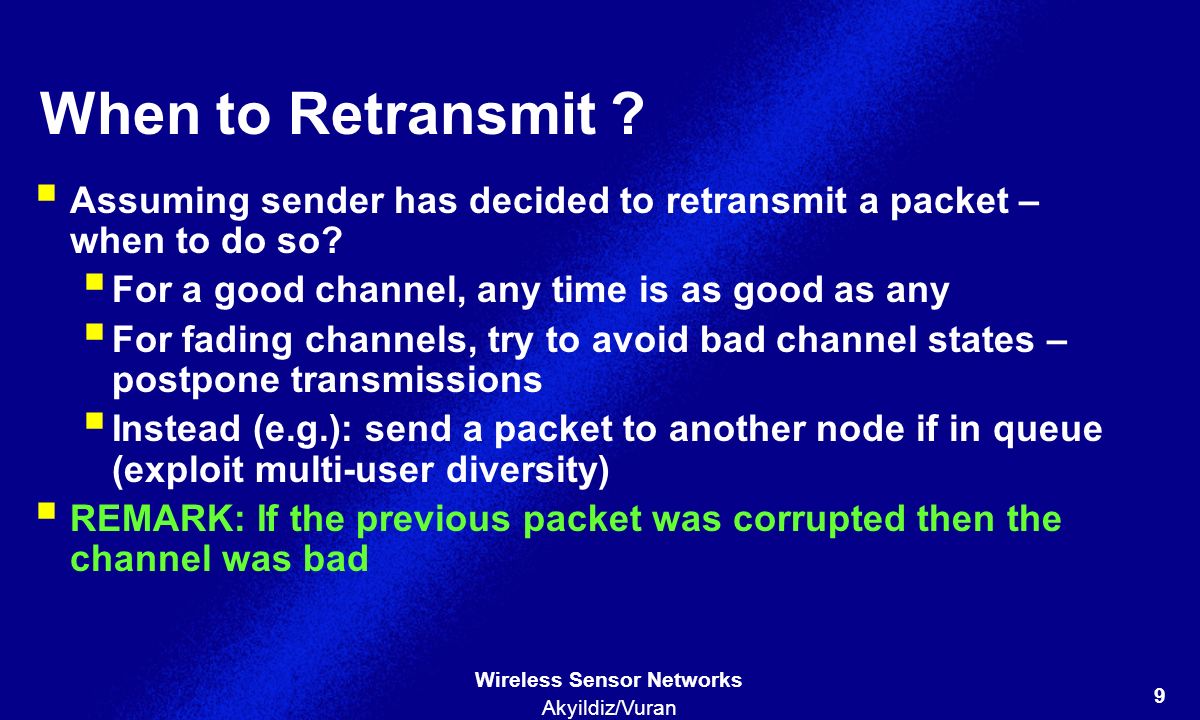 When to Retransmit ?

Assuming sender has decided to retransmit a packet – when to do so?

For a good channel, any time is as good as any

For fading channels, try to avoid bad channel states – postpone transmissions

Instead (e.g.): send a packet to another node if in queue (exploit multi-user diversity)

REMARK: If the previous packet was corrupted then the channel was bad

Wireless Sensor Networks
Akyildiz/Vuran

9